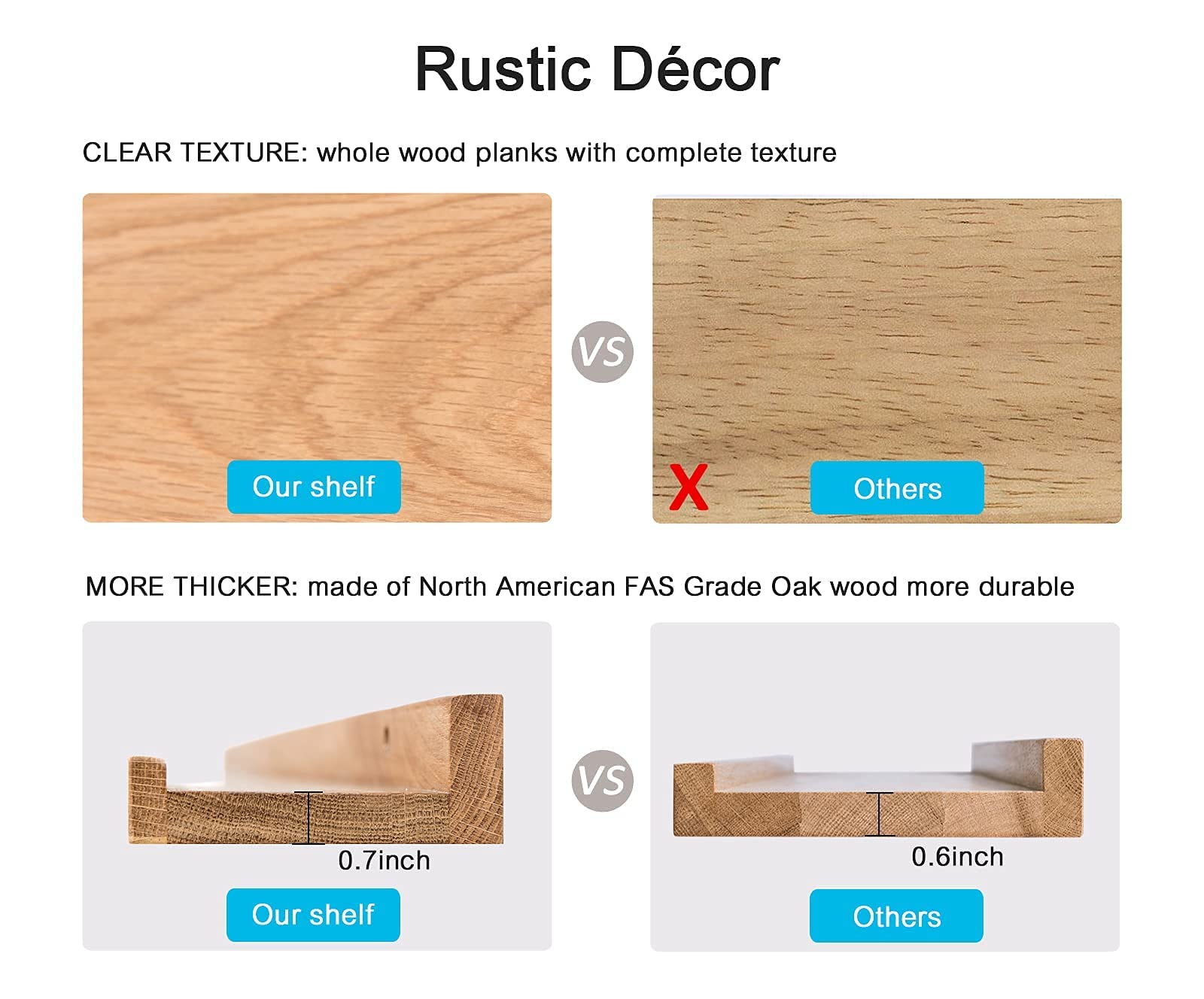 Rustic Décor

CLEAR TEXTURE: whole wood planks with complete texture

Our shelf

VS

X

Others

MORE THICKER: made of North American FAS Grade Oak wood more durable

0.7inch

Our shelf

VS

0.6inch

Others